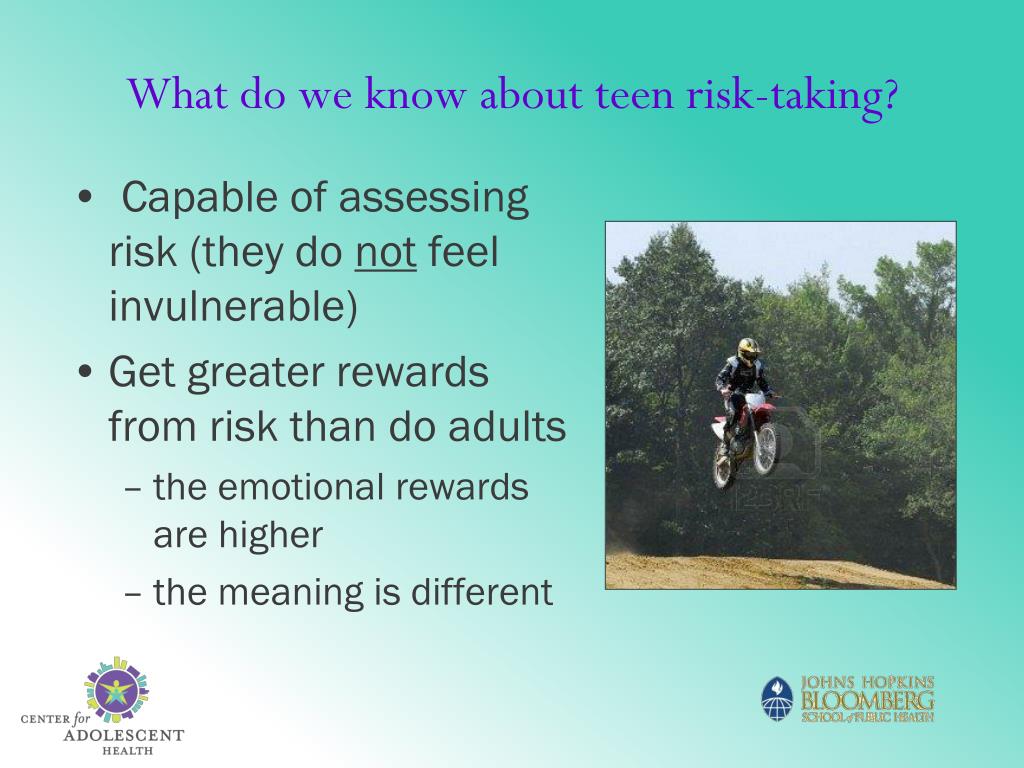 What do we know about teen risk-taking?

• Capable of assessing risk (they do not feel invulnerable)

• Get greater rewards from risk than do adults

– the emotional rewards are higher

– the meaning is different

123RF

CENTER for ADOLESCENT HEALTH

JOHNS HOPKINS BLOOMBERG SCHOOL of PUBLIC HEALTH